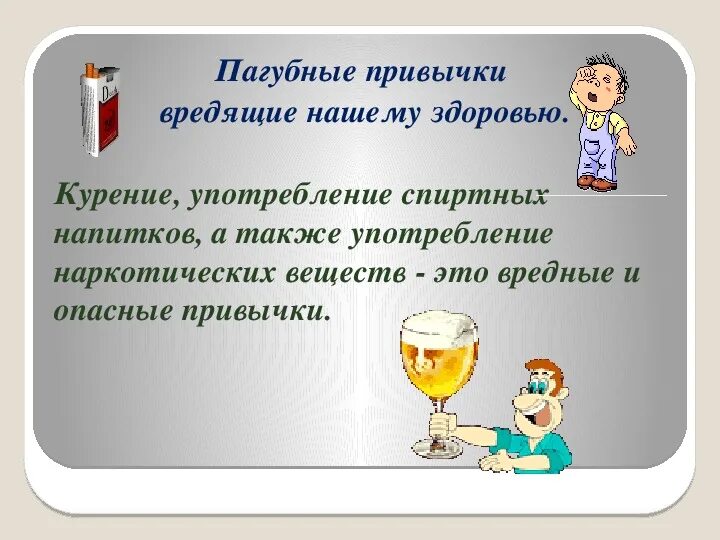 Пагубные привычки
вредящие нашему здоровью.

Курение, употребление спиртных напитков, а также употребление наркотических веществ - это вредные и опасные привычки.